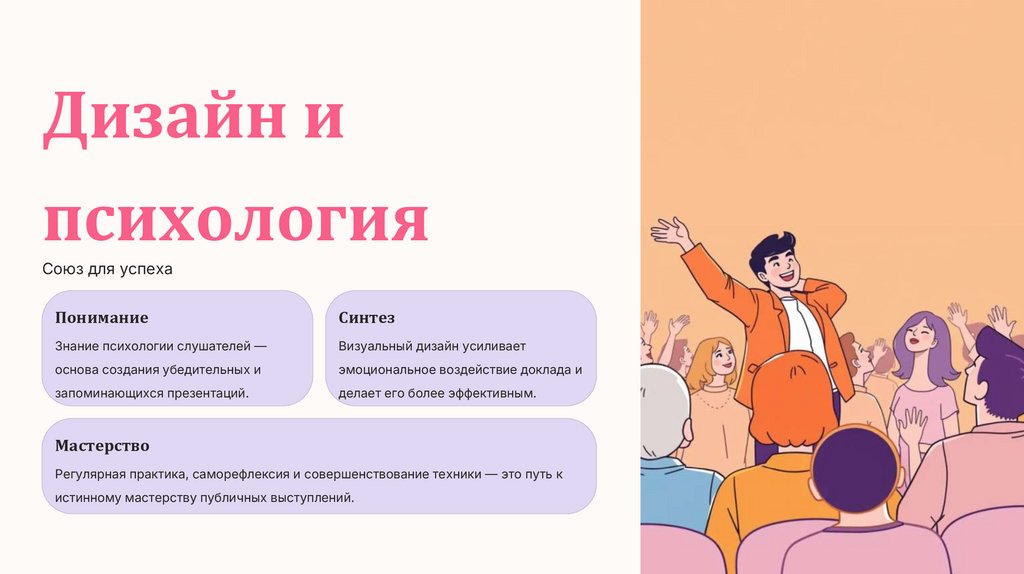 Дизайн и психология

Союз для успеха

Понимание

Знание психологии слушателей — основа создания убедительных и запоминающихся презентаций.

Синтез

Визуальный дизайн усиливает эмоциональное воздействие доклада и делает его более эффективным.

Мастерство

Регулярная практика, саморефлексия и совершенствование техники — это путь к истинному мастерству публичных выступлений.